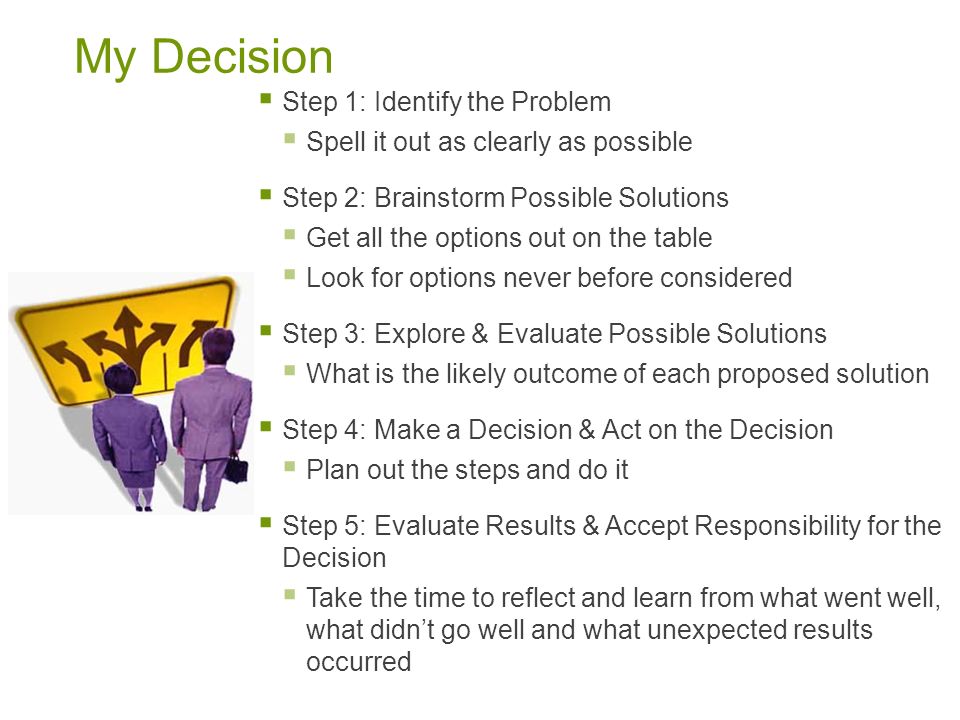 My Decision

- Step 1: Identify the Problem
  - Spell it out as clearly as possible

- Step 2: Brainstorm Possible Solutions
  - Get all the options out on the table
  - Look for options never before considered

- Step 3: Explore & Evaluate Possible Solutions
  - What is the likely outcome of each proposed solution

- Step 4: Make a Decision & Act on the Decision
  - Plan out the steps and do it

- Step 5: Evaluate Results & Accept Responsibility for the Decision
  - Take the time to reflect and learn from what went well, what didn't go well and what unexpected results occurred